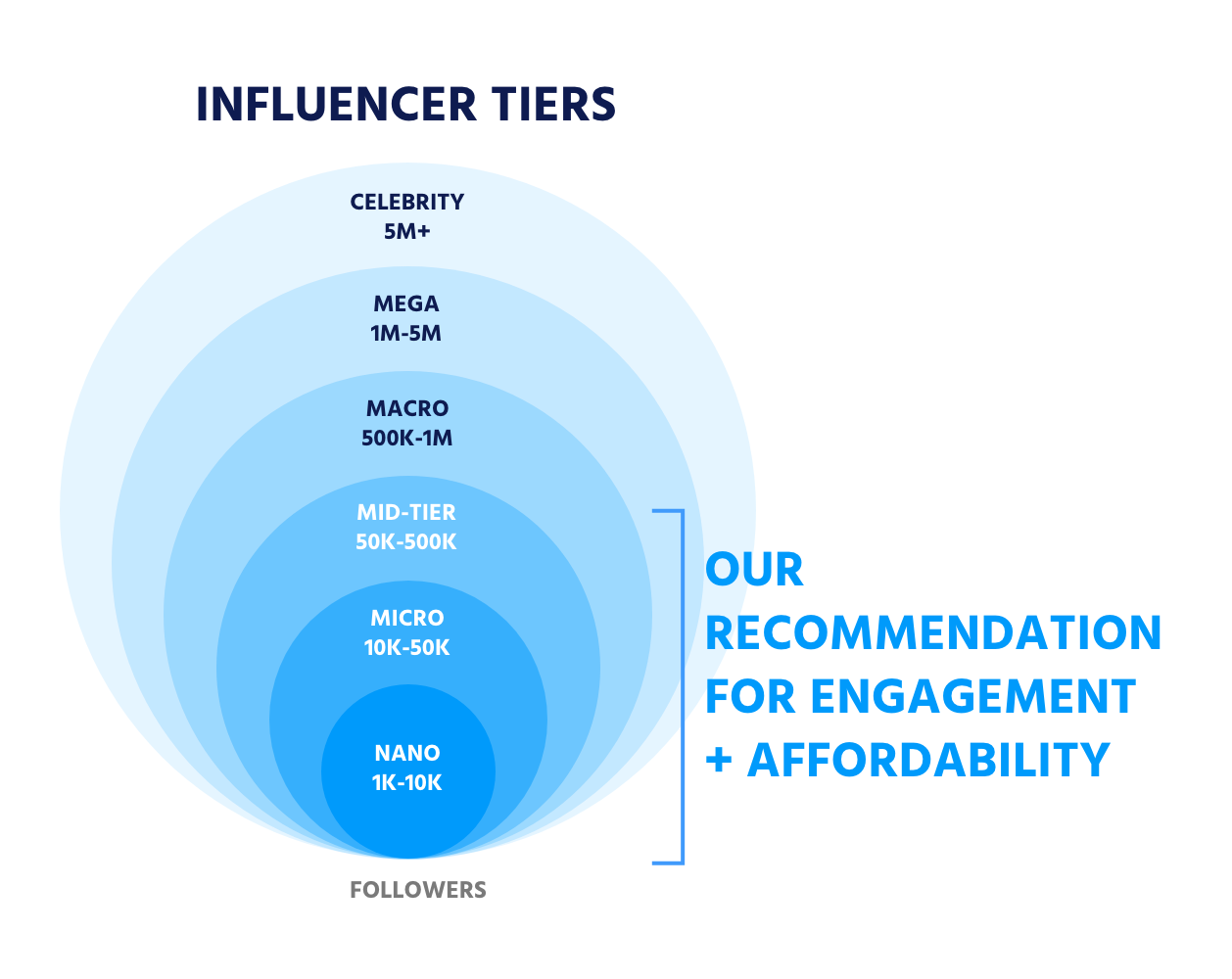 INFLUENCER TIERS

CELEBRITY
5M+

MEGA
1M-5M

MACRO
500K-1M

MID-TIER
50K-500K

MICRO
10K-50K

NANO
1K-10K

FOLLOWERS

OUR RECOMMENDATION FOR ENGAGEMENT + AFFORDABILITY